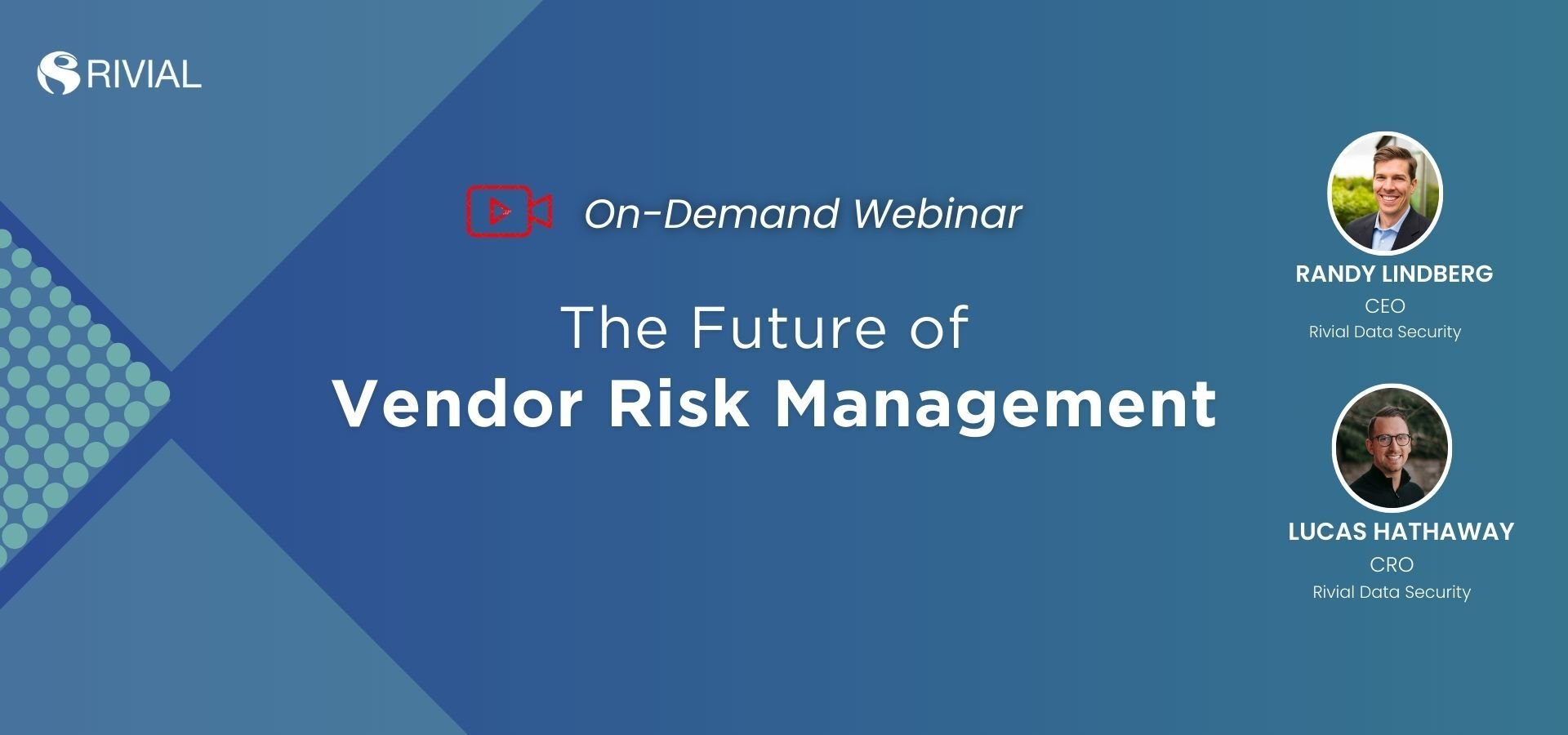 RIVIAL

On-Demand Webinar

The Future of
Vendor Risk Management

RANDY LINDBERG
CEO
Rivial Data Security

LUCAS HATHAWAY
CRO
Rivial Data Security